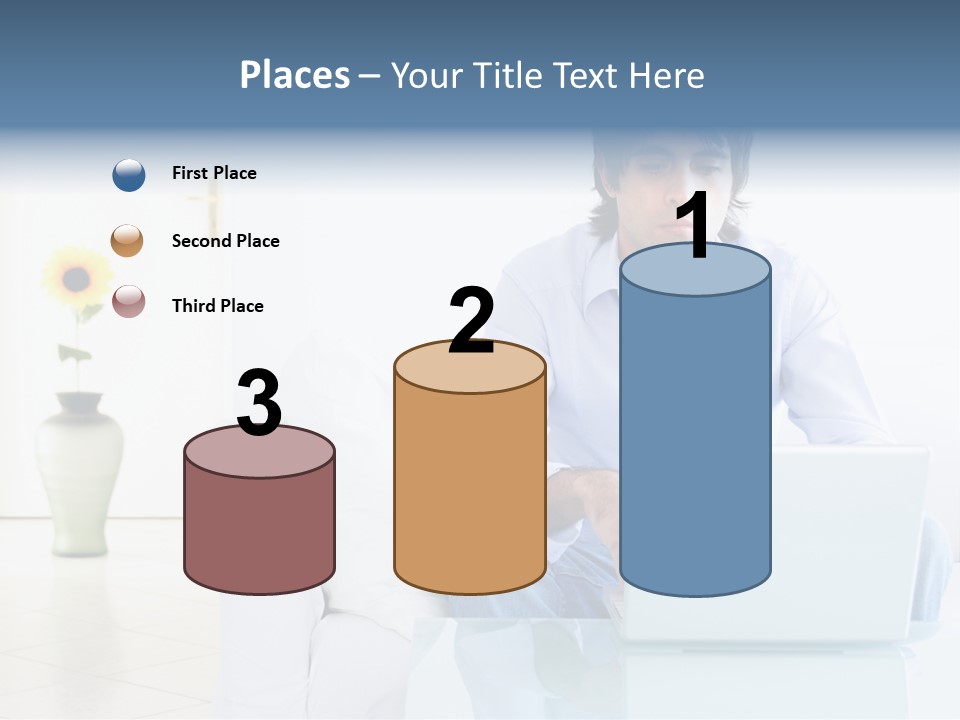 Places – Your Title Text Here

First Place

Second Place

Third Place

3

2

1